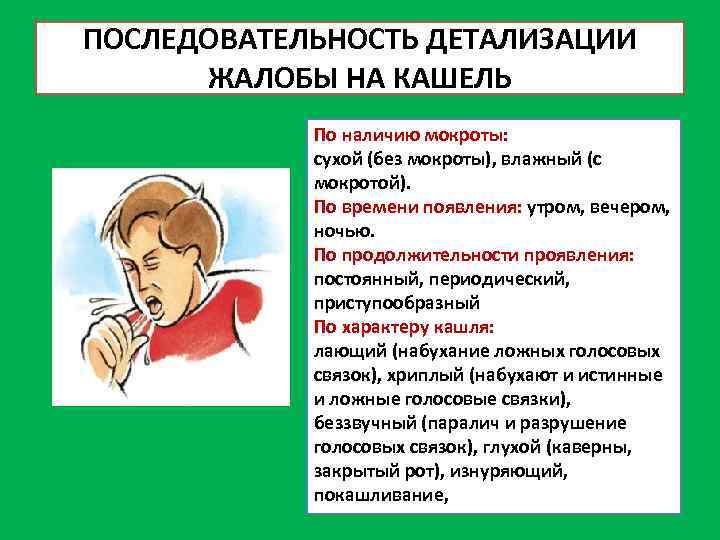 ПОСЛЕДОВАТЕЛЬНОСТЬ ДЕТАЛИЗАЦИИ ЖАЛОБЫ НА КАШЕЛЬ

По наличию мокроты:
сухой (без мокроты), влажный (с мокротой).
По времени появления: утром, вечером, ночью.
По продолжительности проявления:
постоянный, периодический, приступообразный
По характеру кашля:
лающий (набухание ложных голосовых связок), хриплый (набухают и истинные и ложные голосовые связки), беззвучный (паралич и разрушение голосовых связок), глухой (каверны, закрытый рот), изнуряющий, покашливание,